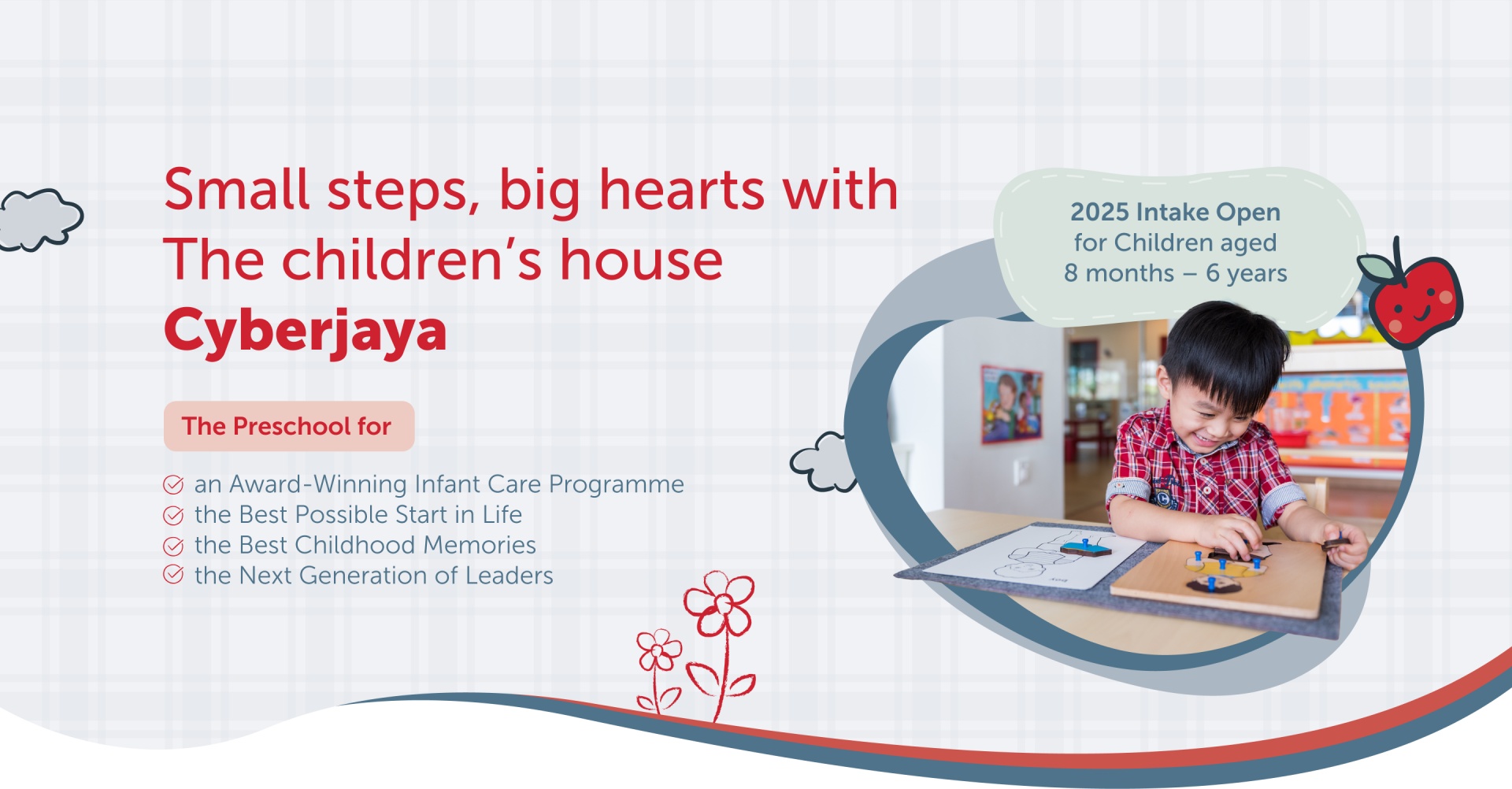 Small steps, big hearts with The children's house Cyberjaya

The Preschool for

an Award-Winning Infant Care Programme
the Best Possible Start in Life
the Best Childhood Memories
the Next Generation of Leaders

2025 Intake Open for Children aged 8 months – 6 years